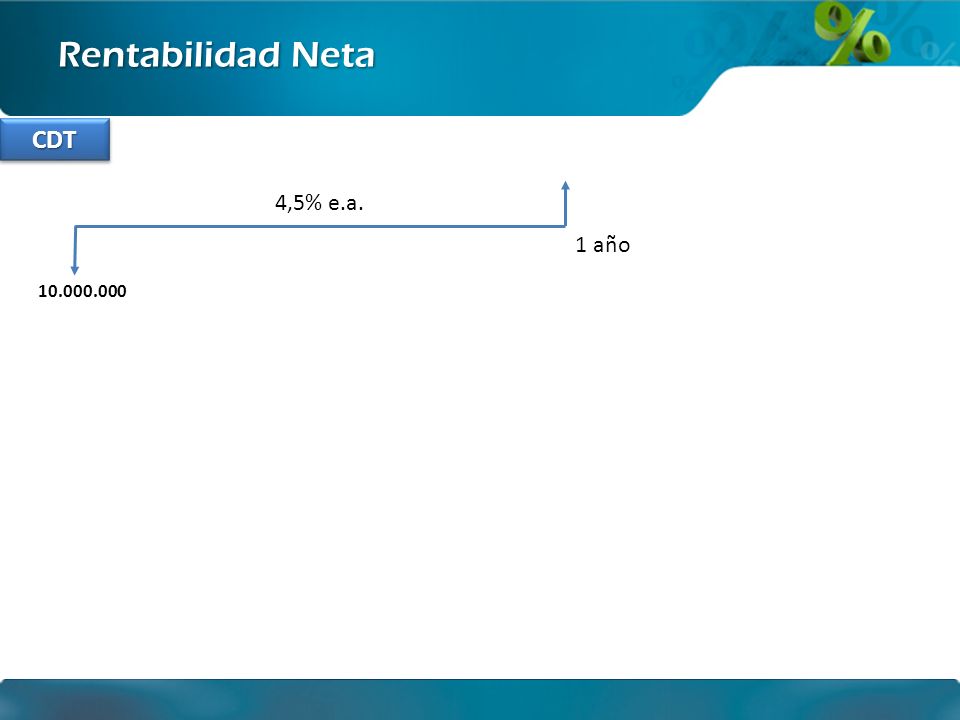 Rentabilidad Neta

CDT

4,5% e.a.

1 año

10.000.000